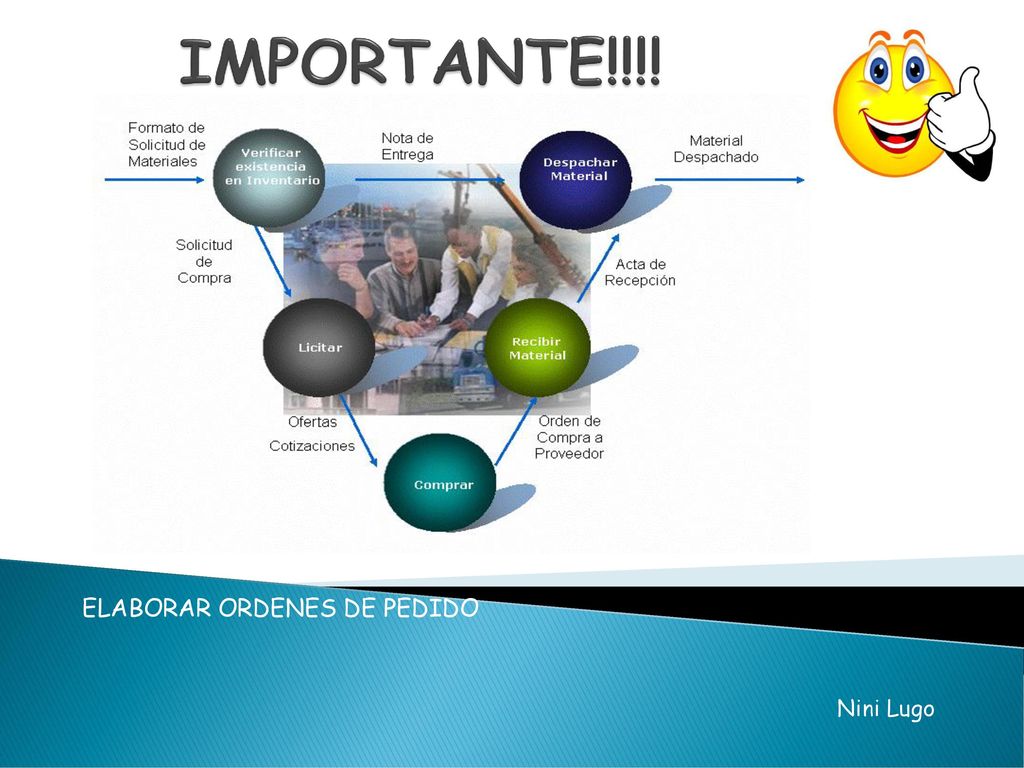 IMPORTANTE!!!!

Formato de Solicitud de Materiales

Verificar existencia en Inventario

Nota de Entrega

Despachar Material

Material Despachado

Solicitud de Compra

Acta de Recepción

Licitar

Recibir Material

Ofertas

Cotizaciones

Orden de Compra a Proveedor

Comprar

ELABORAR ORDENES DE PEDIDO

Nini Lugo